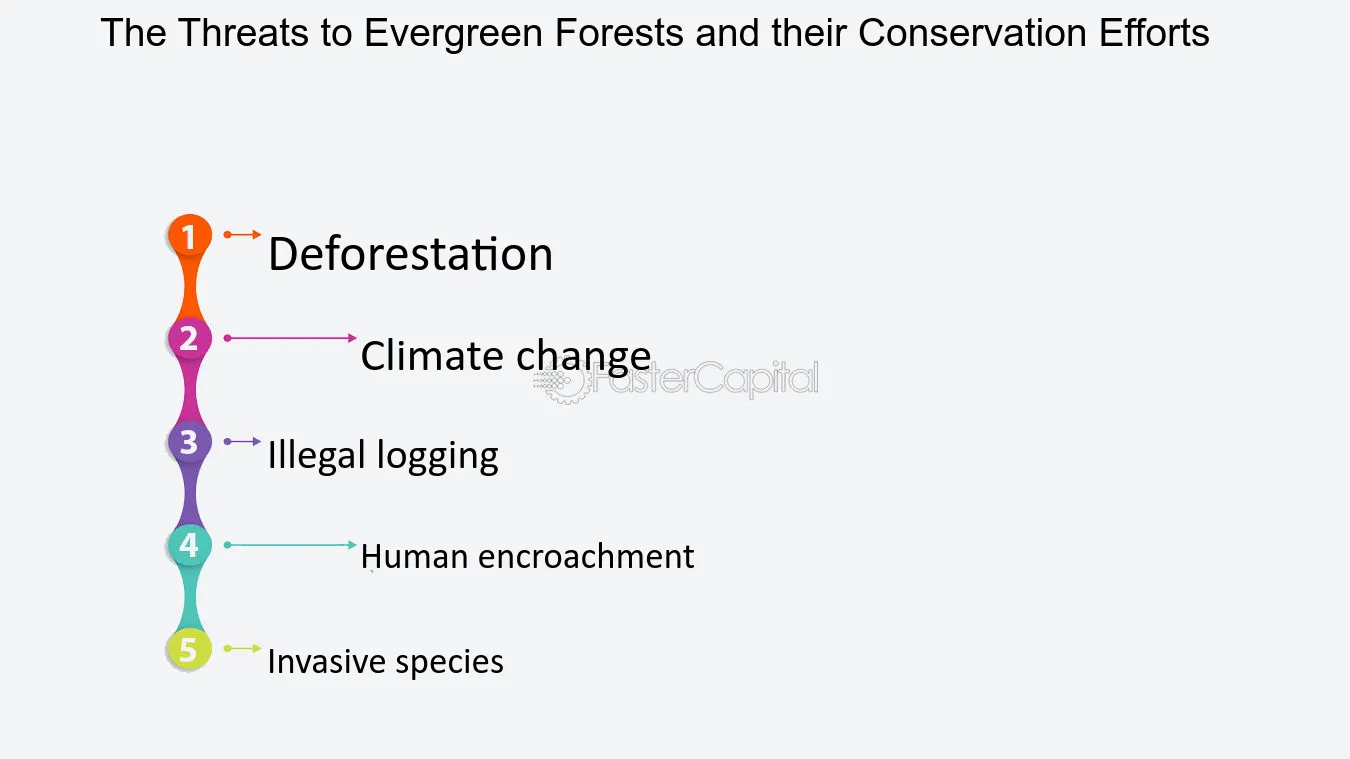 The Threats to Evergreen Forests and their Conservation Efforts

1 Deforestation

2 Climate change

FasterCapital

3 Illegal logging

4 Human encroachment

5 Invasive species